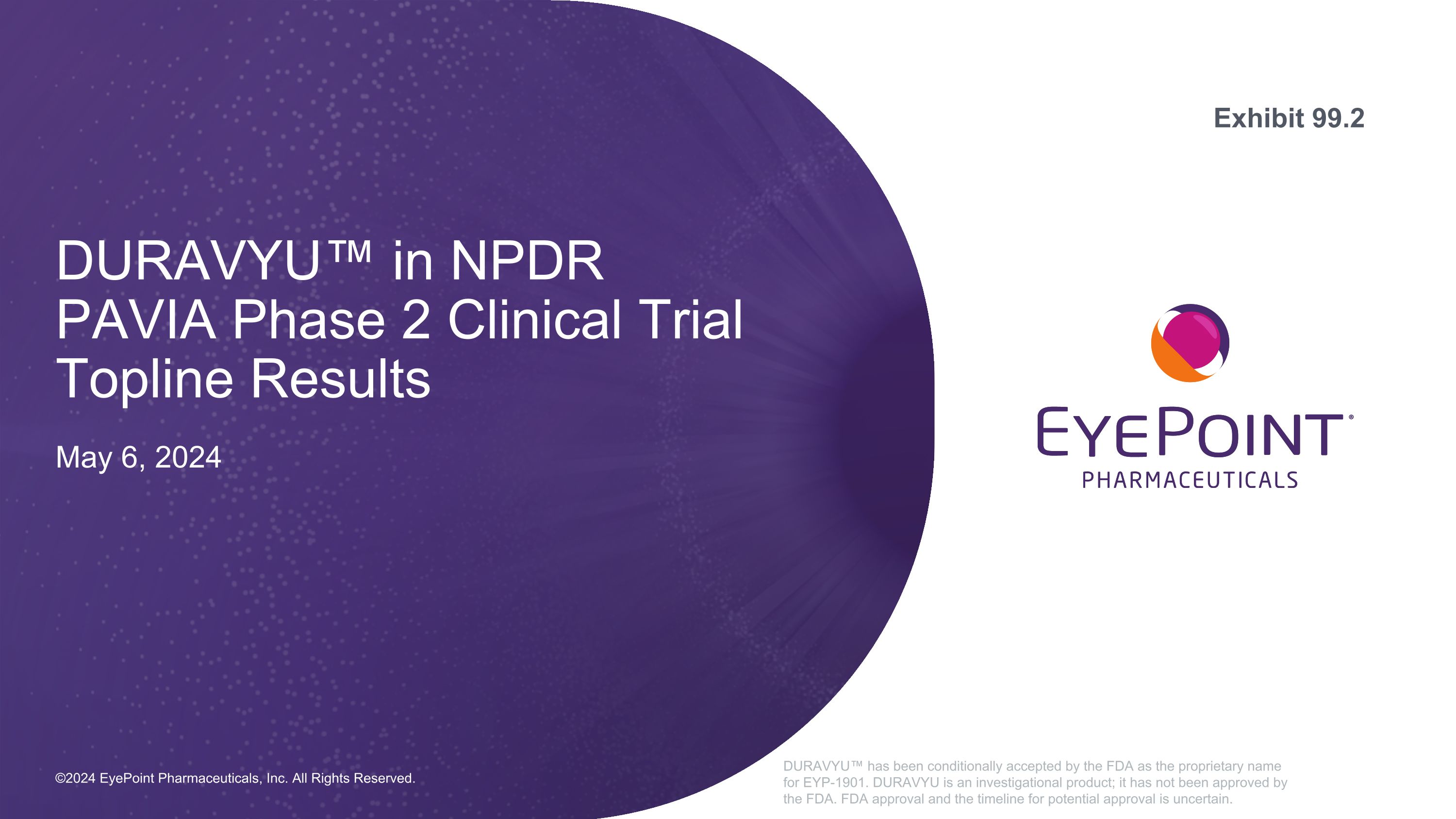 Exhibit 99.2

DURAVYU™ in NPDR
PAVIA Phase 2 Clinical Trial
Topline Results

May 6, 2024

EYEPOINT®
PHARMACEUTICALS

©2024 EyePoint Pharmaceuticals, Inc. All Rights Reserved.

DURAVYU™ has been conditionally accepted by the FDA as the proprietary name for EYP-1901. DURAVYU is an investigational product; it has not been approved by the FDA. FDA approval and the timeline for potential approval is uncertain.